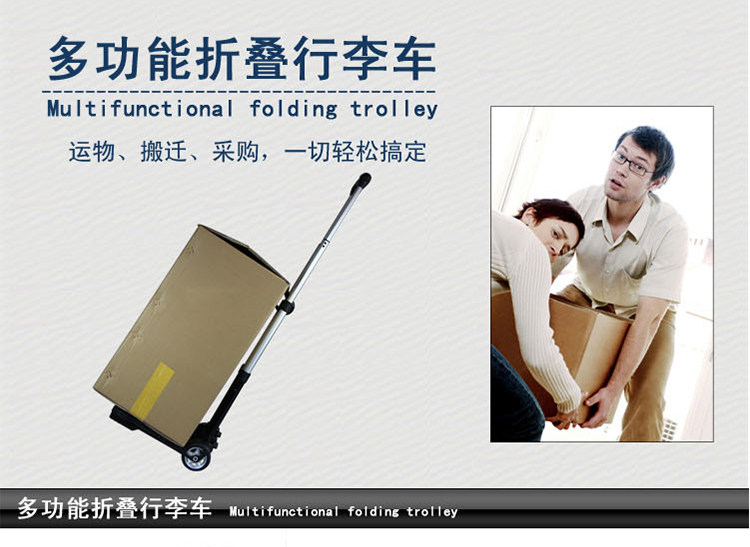 多功能折叠行李车

Multifunctional folding trolley

运物、搬迁、采购，一切轻松搞定

多功能折叠行李车 Multifunctional folding trolley